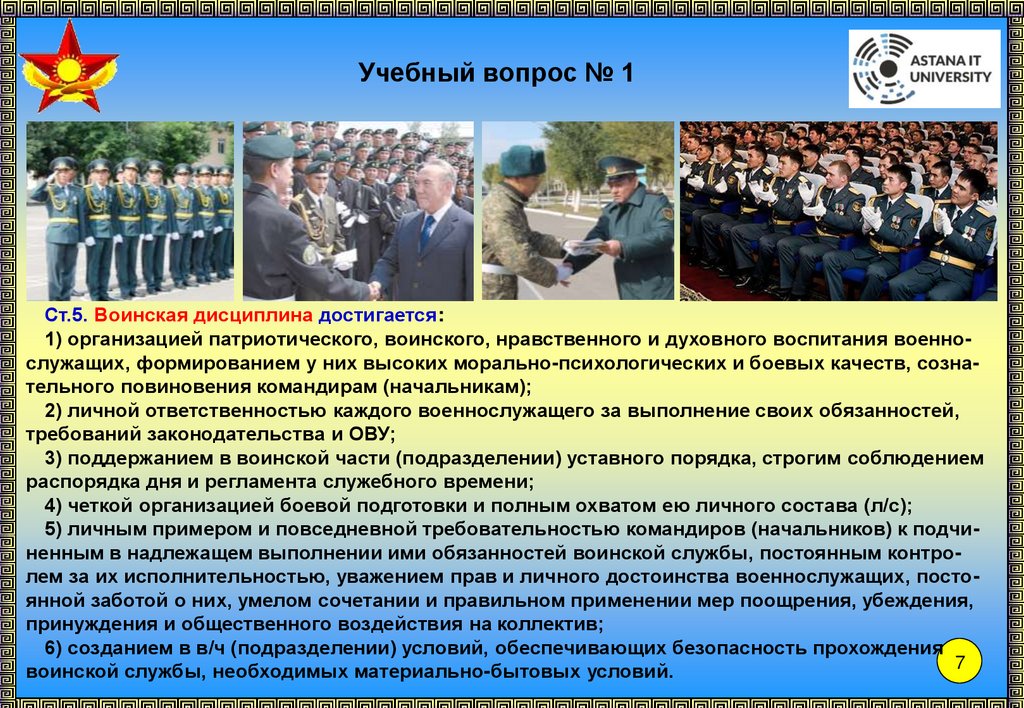 Учебный вопрос № 1

ASTANA IT UNIVERSITY

Ст.5. Воинская дисциплина достигается:

1) организацией патриотического, воинского, нравственного и духовного воспитания военнослужащих, формированием у них высоких морально-психологических и боевых качеств, сознательного повиновения командирам (начальникам);

2) личной ответственностью каждого военнослужащего за выполнение своих обязанностей, требований законодательства и ОВУ;

3) поддержанием в воинской части (подразделении) уставного порядка, строгим соблюдением распорядка дня и регламента служебного времени;

4) четкой организацией боевой подготовки и полным охватом ею личного состава (л/с);

5) личным примером и повседневной требовательностью командиров (начальников) к подчиненным в надлежащем выполнении ими обязанностей воинской службы, постоянным контролем за их исполнительностью, уважением прав и личного достоинства военнослужащих, постоянной заботой о них, умелом сочетании и правильном применении мер поощрения, убеждения, принуждения и общественного воздействия на коллектив;

6) созданием в в/ч (подразделении) условий, обеспечивающих безопасность прохождения воинской службы, необходимых материально-бытовых условий.

7